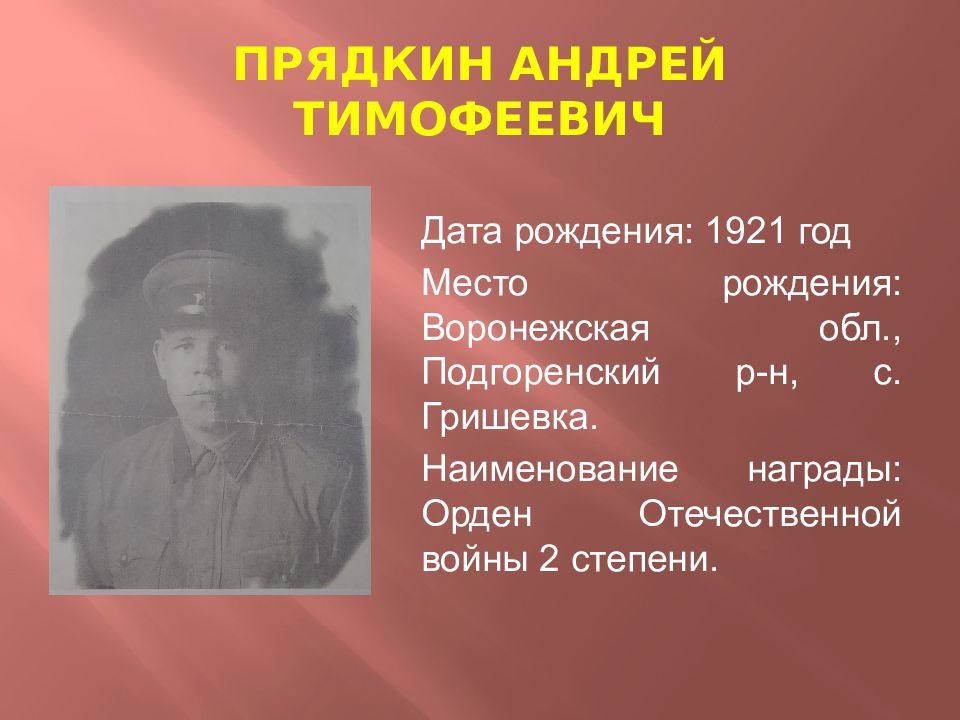 ПРЯДКИН АНДРЕЙ ТИМОФЕЕВИЧ

Дата рождения: 1921 год

Место рождения: Воронежская обл., Подгоренский р-н, с. Гришевка.

Наименование награды: Орден Отечественной войны 2 степени.